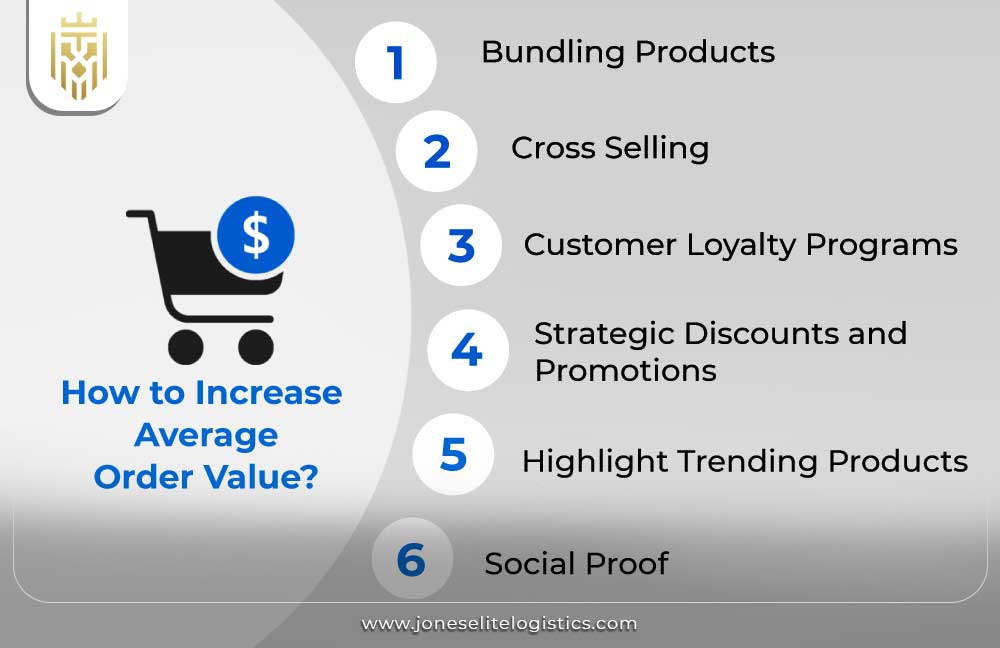 $

How to Increase Average Order Value?

1 Bundling Products

2 Cross Selling

3 Customer Loyalty Programs

4 Strategic Discounts and Promotions

5 Highlight Trending Products

6 Social Proof

www.joneselitelogistics.com